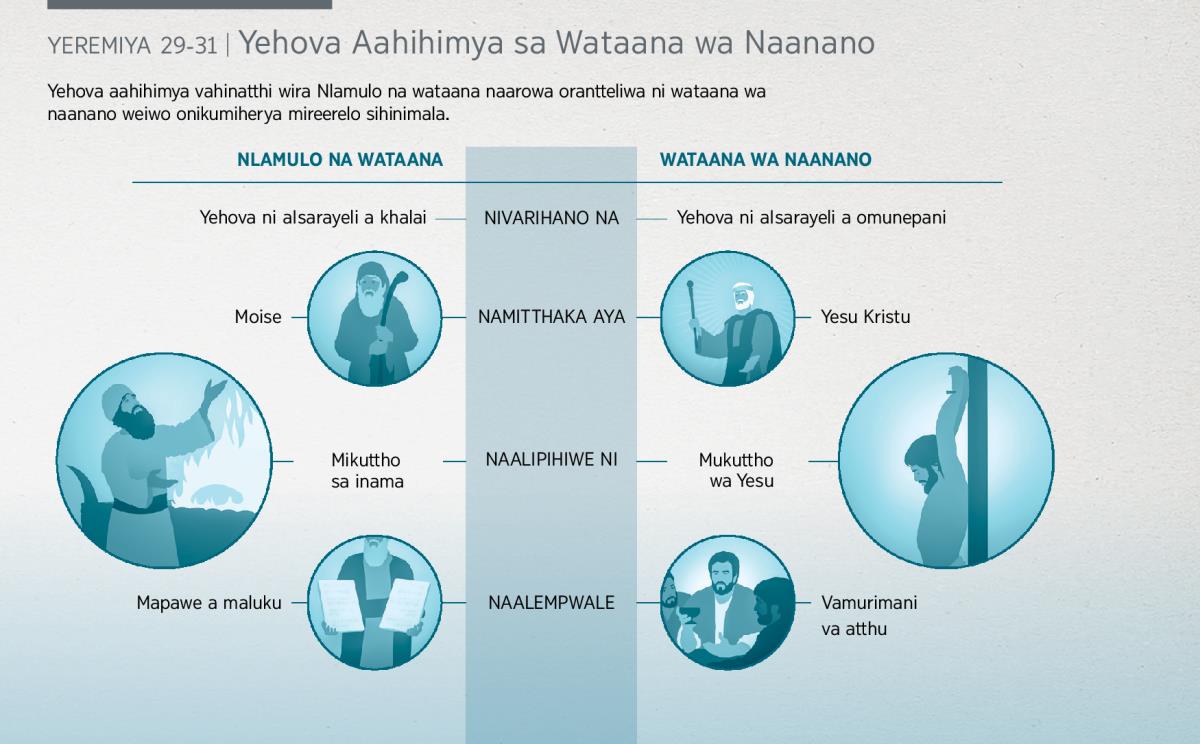 YEREMIYA 29-31 | Yehova Aahihimya sa Wataana wa Naanano

Yehova aahihimya vahinatthi wira Nlamulo na wataana naarowa orantteliwa ni wataana wa naanano weiwo onikumiherya mireerelo sihinimala.

NLAMULO NA WATAANA

WATAANA WA NAANANO

Yehova ni aIsarayeli a khalai — NIVARIHANO NA — Yehova ni aIsarayeli a omunepani

Moise — NAMITTHAKA AYA — Yesu Kristu

Mikuttho sa inama — NAALIPIHIWE NI — Mukuttho wa Yesu

Mapawe a maluku — NAALEMPWALE — Vamurimani va atthu